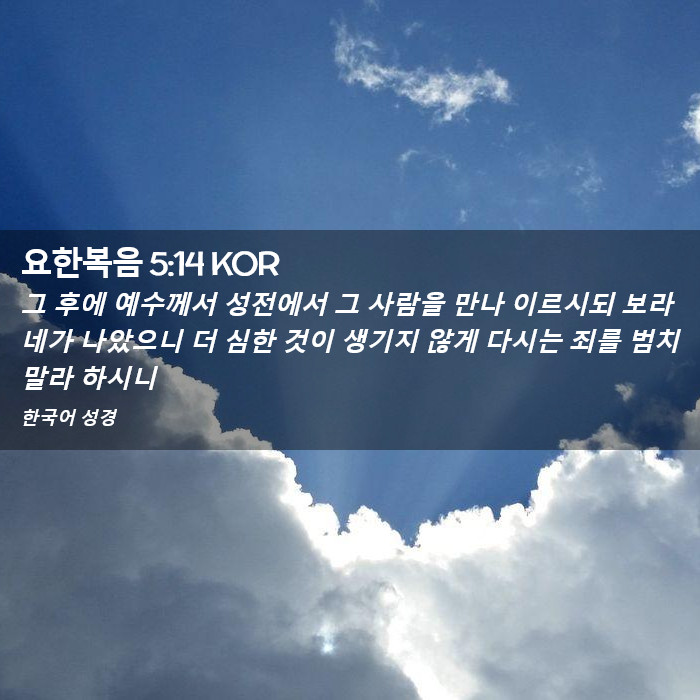 요한복음 5:14 KOR

그 후에 예수께서 성전에서 그 사람을 만나 이르시되 보라 네가 나았으니 더 심한 것이 생기지 않게 다시는 죄를 범치 말라 하시니

한국어 성경